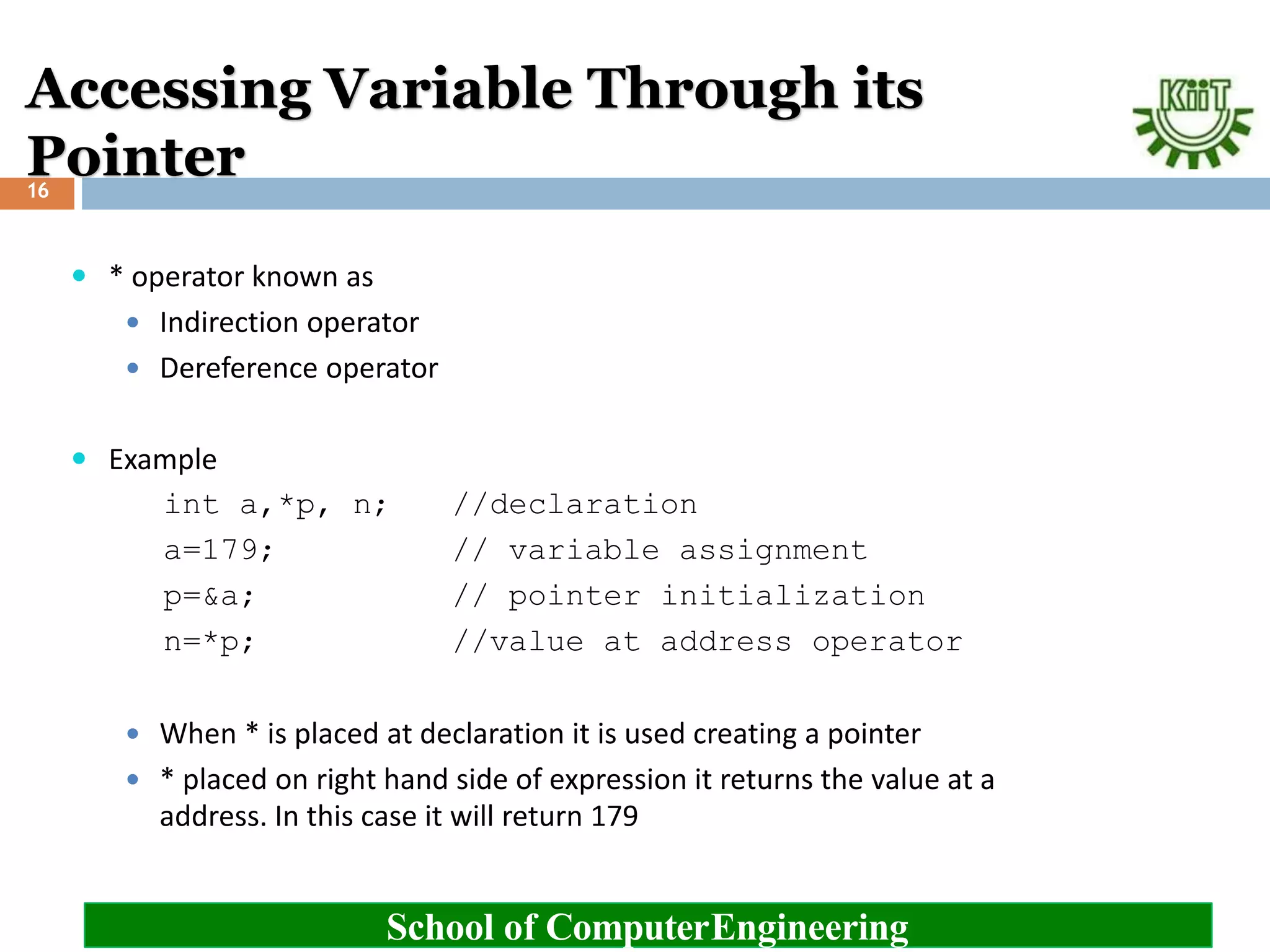 Accessing Variable Through its Pointer

KiiT

16

* operator known as
Indirection operator
Dereference operator

Example
int a,*p, n;    //declaration
a=179;          // variable assignment
p=&a;           // pointer initialization
n=*p;           //value at address operator

When * is placed at declaration it is used creating a pointer
* placed on right hand side of expression it returns the value at a address. In this case it will return 179

School of ComputerEngineering